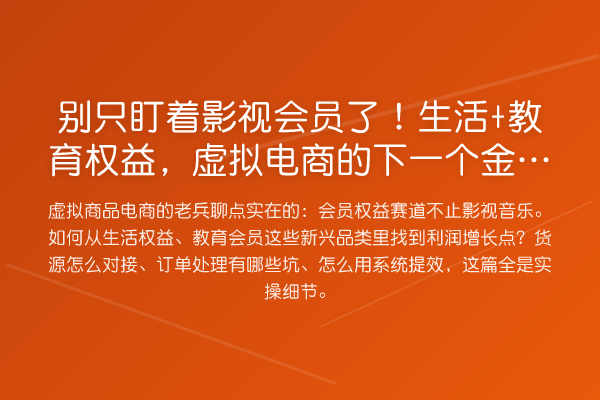 别只盯着影视会员了！生活+教育权益，虚拟电商的下一个金…

虚拟商品电商的老兵聊点实在的：会员权益赛道不止影视音乐。如何从生活权益、教育会员这些新兴品类里找到利润增长点？货源怎么对接、订单处理有哪些坑、怎么用系统提效，这篇全是实操细节。